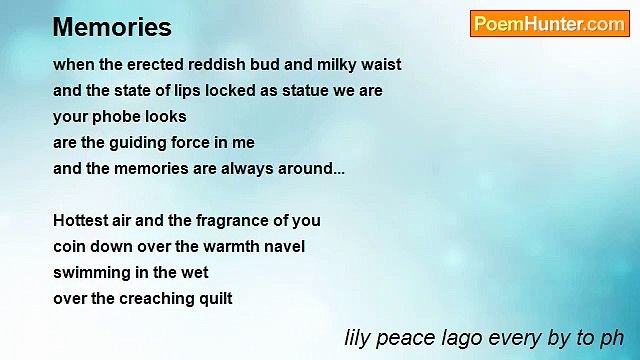 Memories

PoemHunter.com

when the erected reddish bud and milky waist
and the state of lips locked as statue we are
your phobe looks
are the guiding force in me
and the memories are always around...

Hottest air and the fragrance of you
coin down over the warmth navel
swimming in the wet
over the creaching quilt

lily peace lago every by to ph